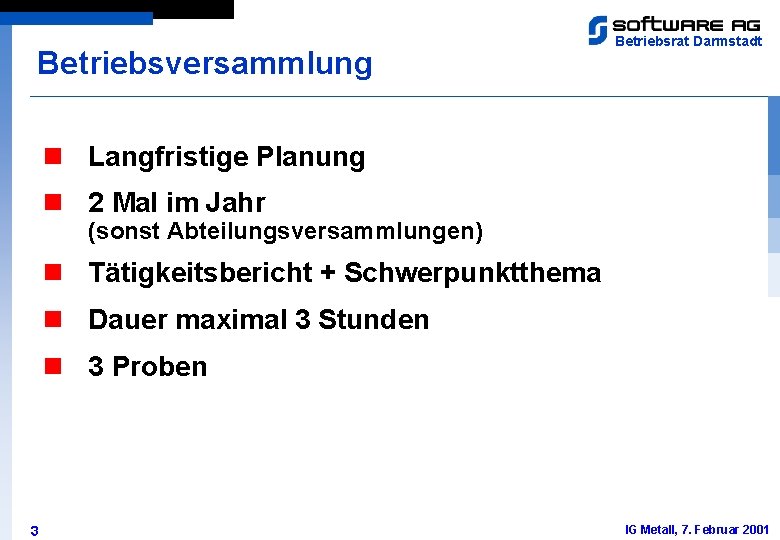 SOFTWARE AG
Betriebsrat Darmstadt

Betriebsversammlung

Langfristige Planung

2 Mal im Jahr
(sonst Abteilungsversammlungen)

Tätigkeitsbericht + Schwerpunktthema

Dauer maximal 3 Stunden

3 Proben

3

IG Metall, 7. Februar 2001